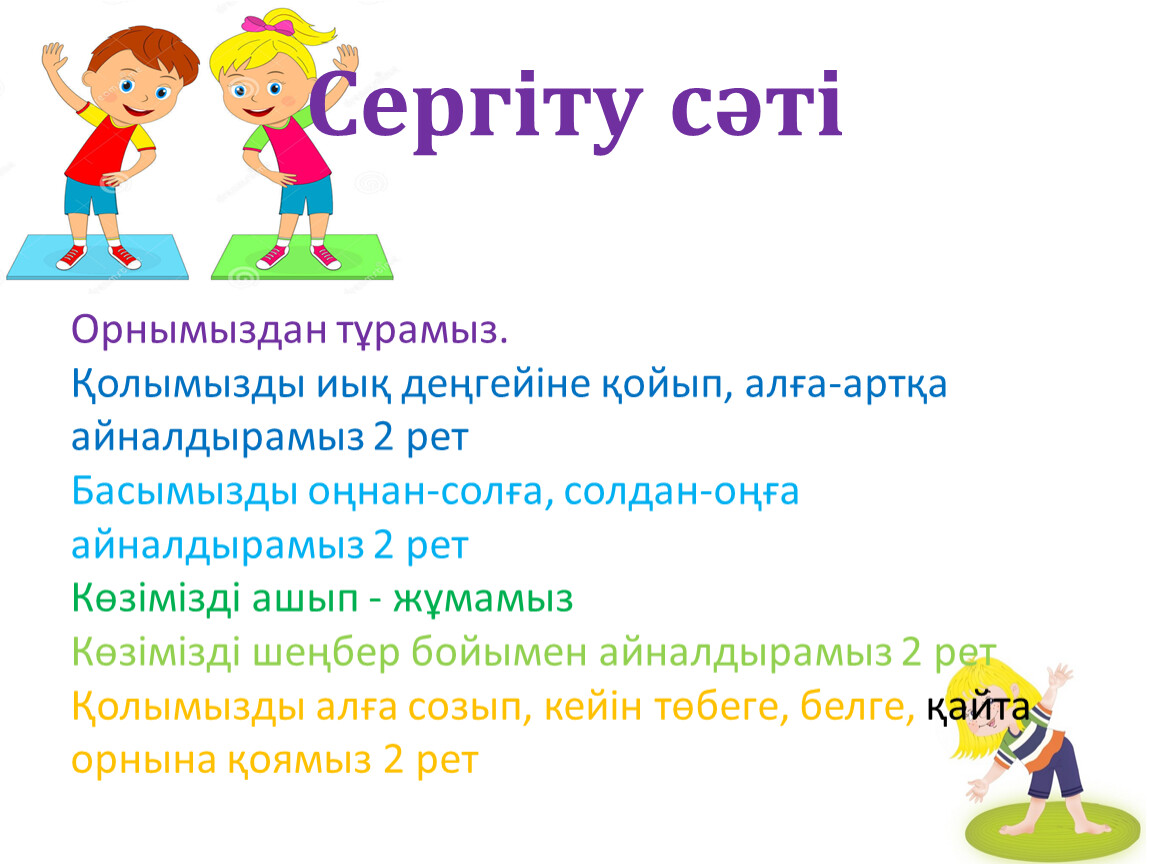 Сергіту сәті

Орнымыздан тұрамыз.
Қолымызды иық деңгейіне қойып, алға-артқа айналдырамыз 2 рет
Басымызды оңнан-солға, солдан-оңға айналдырамыз 2 рет
Көзімізді ашып - жұмамыз
Көзімізді шеңбер бойымен айналдырамыз 2 рет
Қолымызды алға созып, кейін төбеге, белге, қайта орнына қоямыз 2 рет